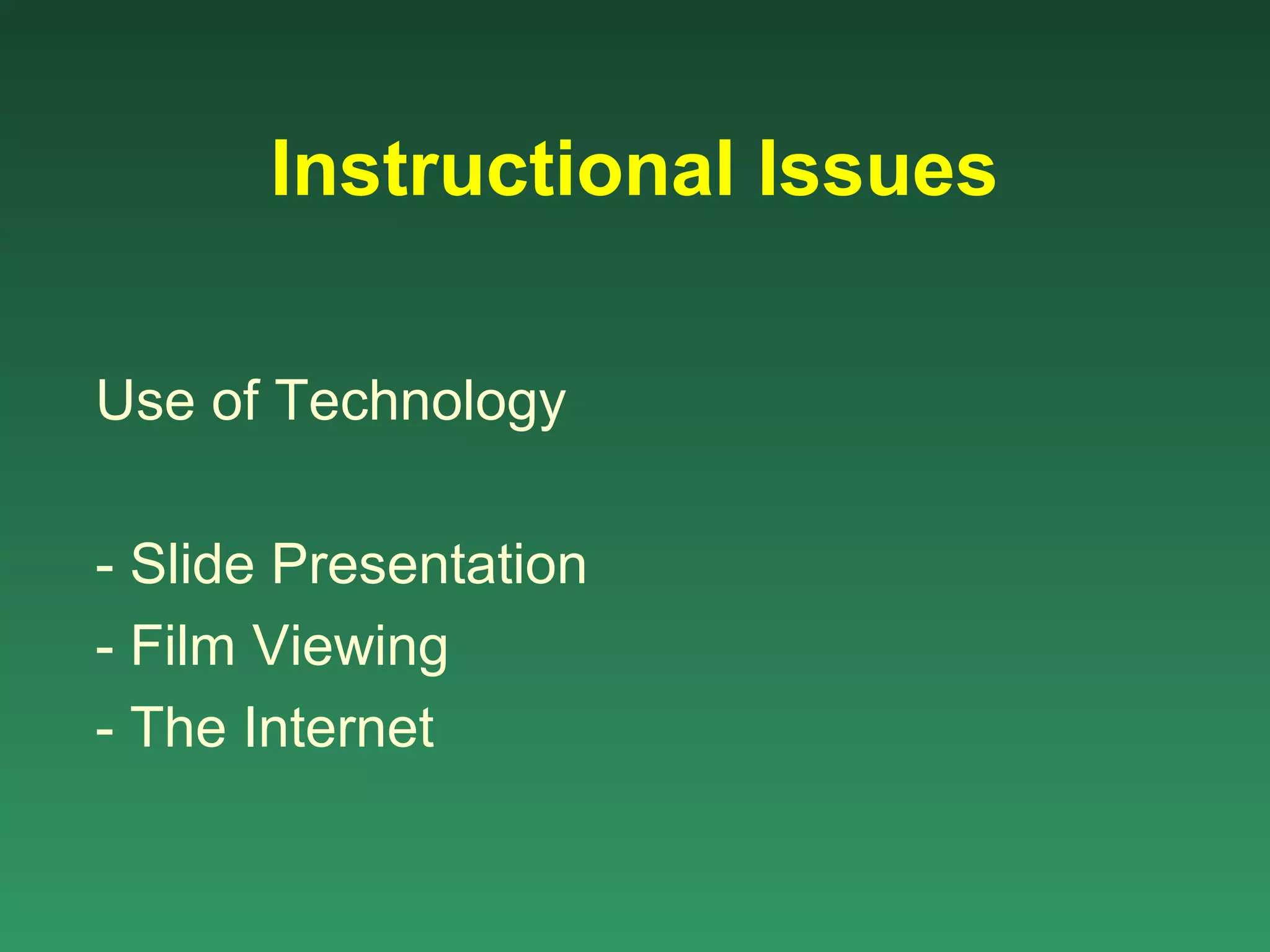 Instructional Issues

Use of Technology

- Slide Presentation
- Film Viewing
- The Internet